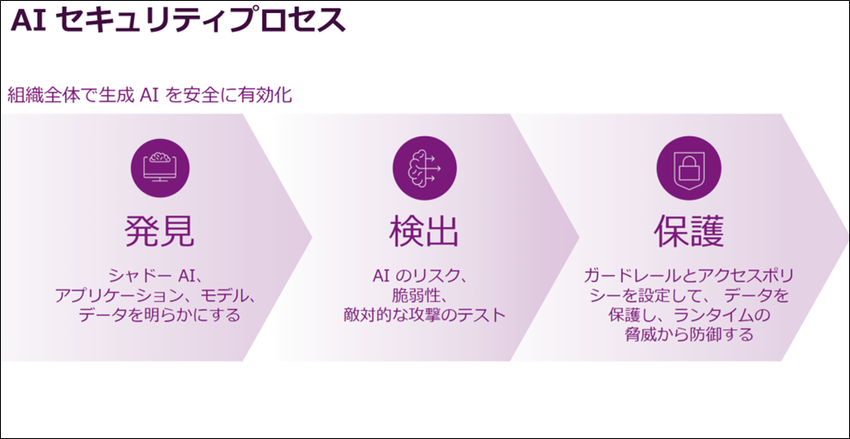 AI セキュリティプロセス

組織全体で生成 AI を安全に有効化

発見

シャドー AI、アプリケーション、モデル、データを明らかにする

検出

AI のリスク、脆弱性、敵対的な攻撃のテスト

保護

ガードレールとアクセスポリシーを設定して、 データを保護し、ランタイムの脅威から防御する